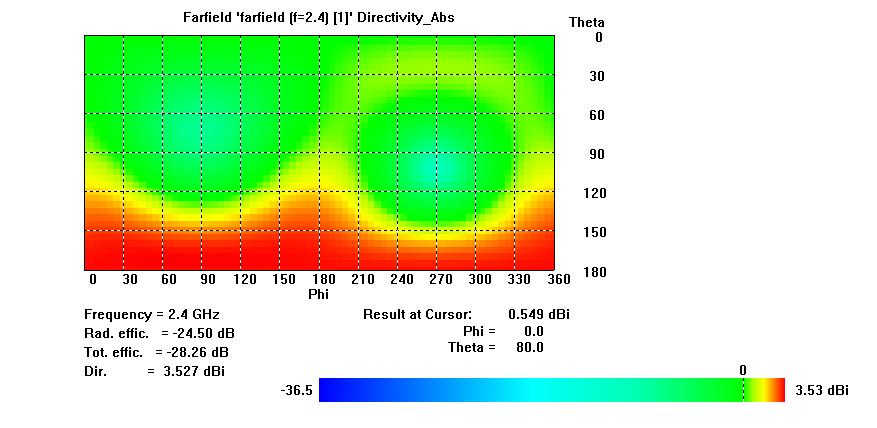 Farfield 'farfield (f=2.4) [1]' Directivity_Abs

Theta
0
30
60
90
120
150
180

0 30 60 90 120 150 180 210 240 270 300 330 360
Phi

Frequency = 2.4 GHz
Rad. effic. = -24.50 dB
Tot. effic. = -28.26 dB
Dir. = 3.527 dBi

Result at Cursor: 0.549 dBi
Phi = 0.0
Theta = 80.0

-36.5
0
3.53 dBi